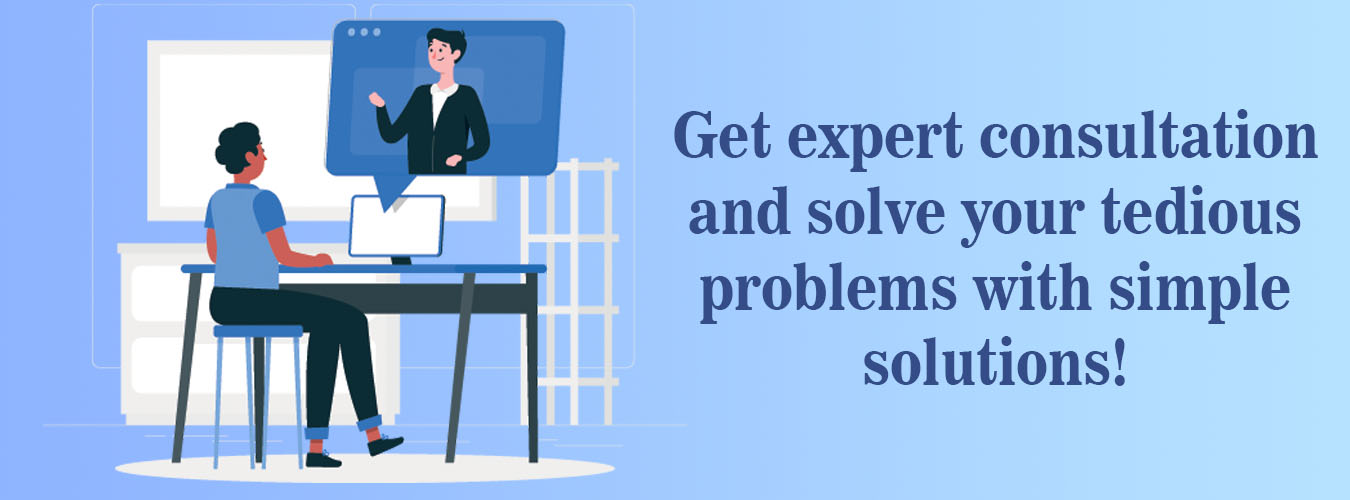 Get expert consultation and solve your tedious problems with simple solutions!